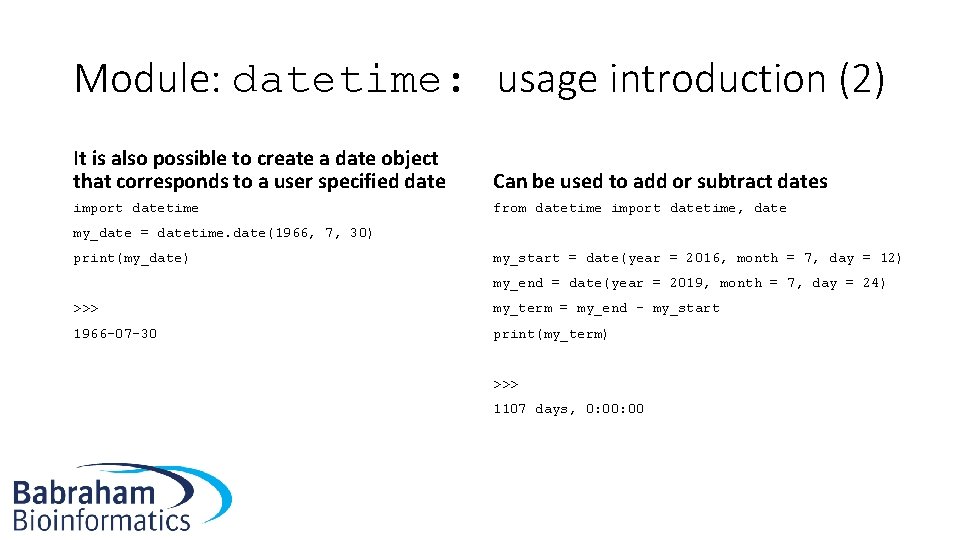 Module: datetime: usage introduction (2)

It is also possible to create a date object that corresponds to a user specified date

import datetime

my_date = datetime.date(1966, 7, 30)

print(my_date)

>>>

1966-07-30

Can be used to add or subtract dates

from datetime import datetime, date

my_start = date(year = 2016, month = 7, day = 12)

my_end = date(year = 2019, month = 7, day = 24)

my_term = my_end - my_start

print(my_term)

>>>

1107 days, 0:00:00

Babraham Bioinformatics